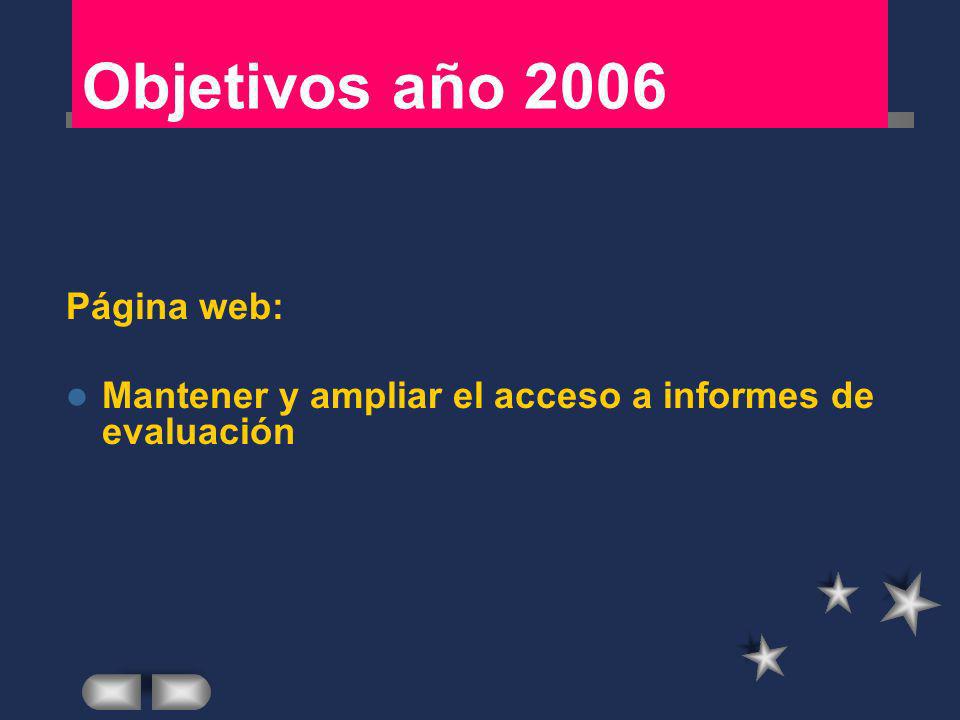 Objetivos año 2006

Página web:

Mantener y ampliar el acceso a informes de evaluación